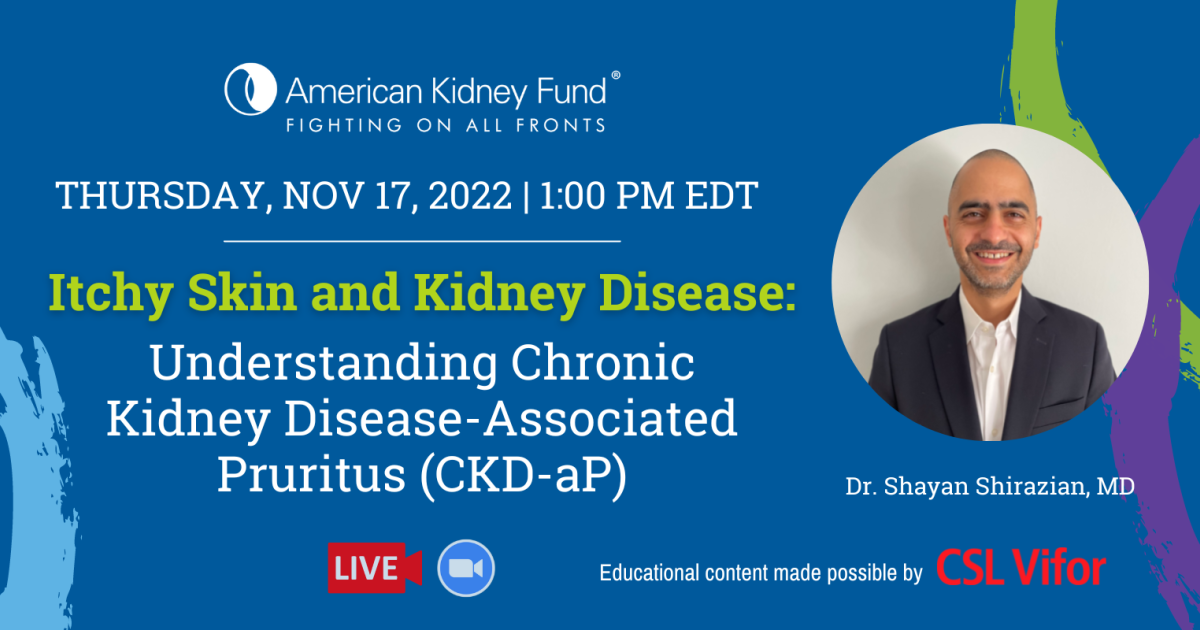 American Kidney Fund®
FIGHTING ON ALL FRONTS

THURSDAY, NOV 17, 2022 | 1:00 PM EDT

Itchy Skin and Kidney Disease:
Understanding Chronic Kidney Disease-Associated Pruritus (CKD-aP)

Dr. Shayan Shirazian, MD

LIVE

Educational content made possible by CSL Vifor